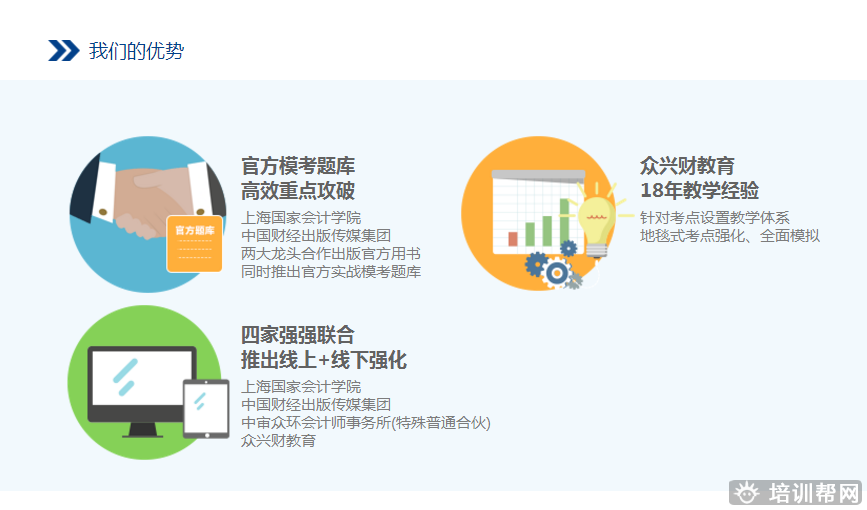 我们的优势

官方题库

官方模考题库
高效重点攻破
上海国家会计学院
中国财经出版传媒集团
两大龙头合作出版官方用书
同时推出官方实战模考题库

众兴财教育
18年教学经验
针对考点设置教学体系
地毯式考点强化、全面模拟

四家强强联合
推出线上+线下强化
上海国家会计学院
中国财经出版传媒集团
中审众环会计师事务所(特殊普通合伙)
众兴财教育

培训帮网